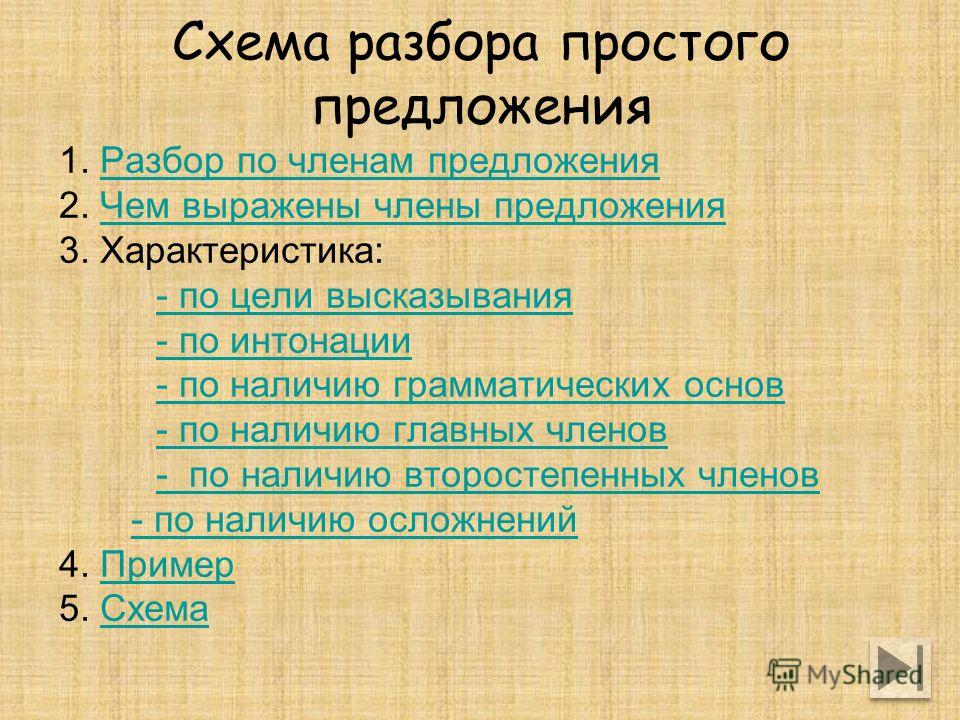 Схема разбора простого предложения

1. Разбор по членам предложения
2. Чем выражены члены предложения
3. Характеристика:
- по цели высказывания
- по интонации
- по наличию грамматических основ
- по наличию главных членов
- по наличию второстепенных членов
- по наличию осложнений
4. Пример
5. Схема

MyShared